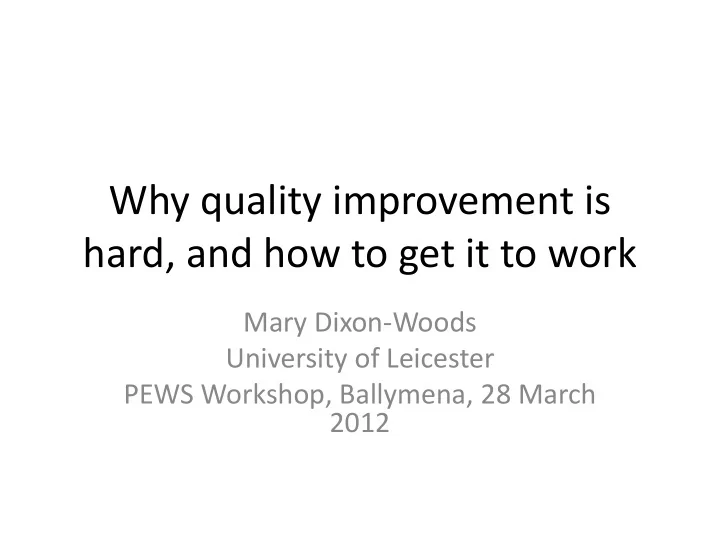 Why quality improvement is hard, and how to get it to work

Mary Dixon-Woods
University of Leicester
PEWS Workshop, Ballymena, 28 March 2012